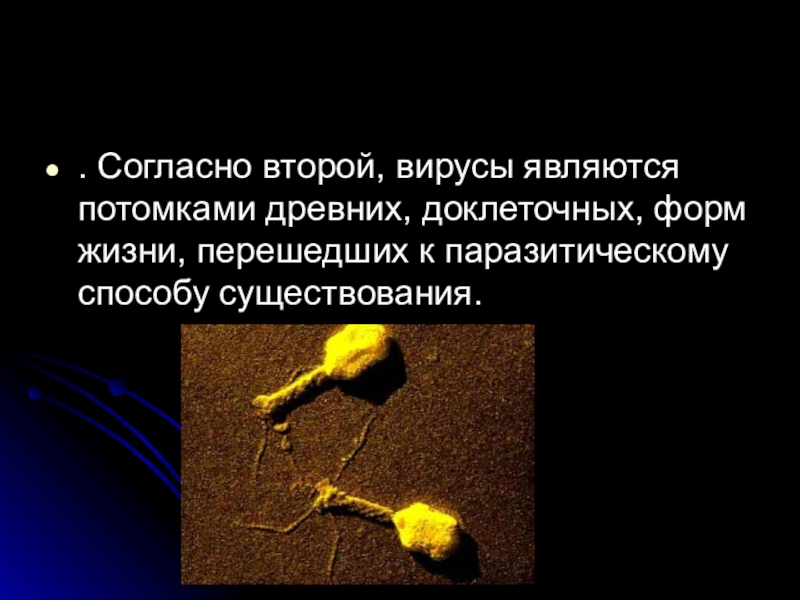 . Согласно второй, вирусы являются потомками древних, доклеточных, форм жизни, перешедших к паразитическому способу существования.